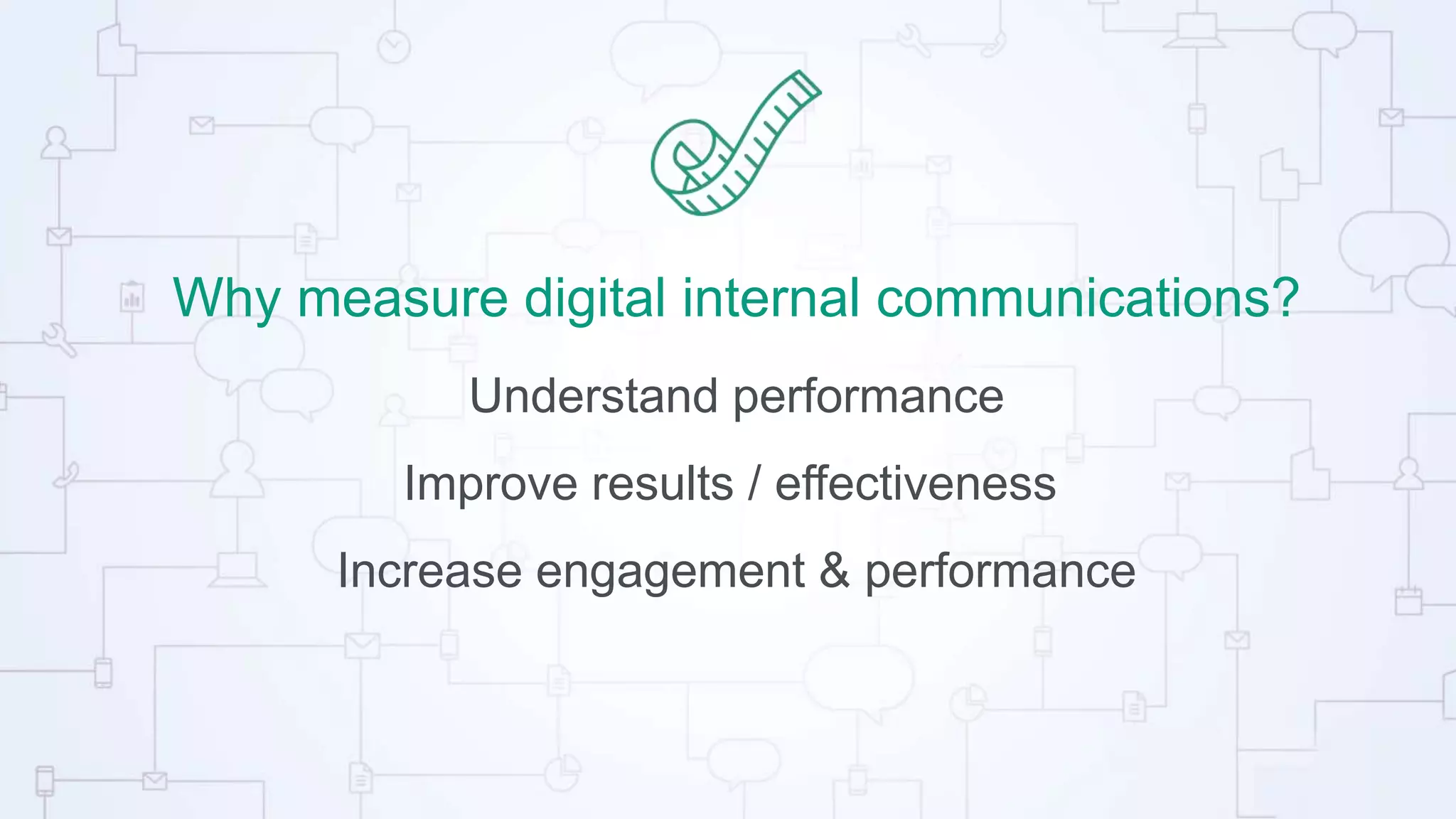 Why measure digital internal communications?

Understand performance

Improve results / effectiveness

Increase engagement & performance